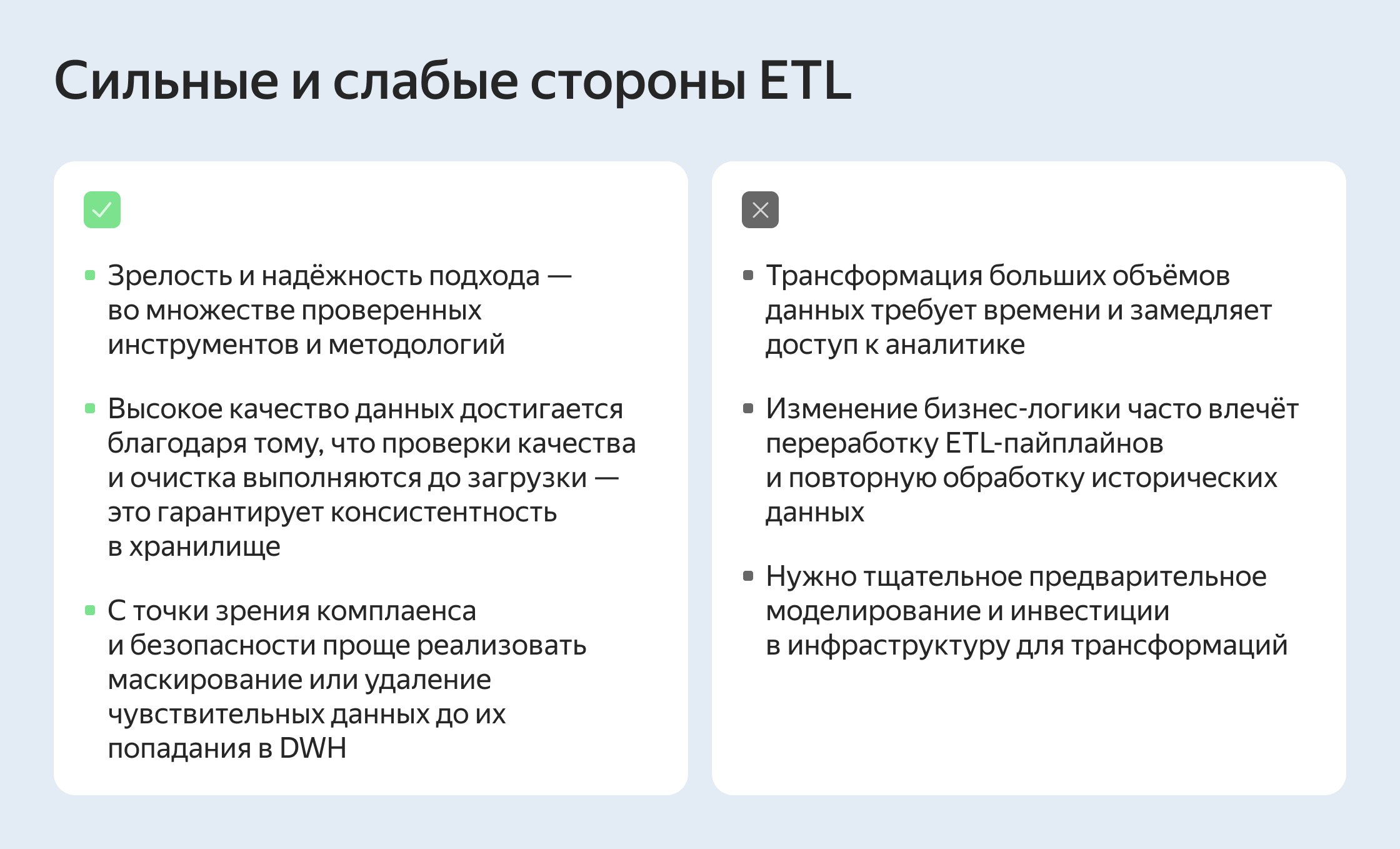 Сильные и слабые стороны ETL

- Зрелость и надёжность подхода — во множестве проверенных инструментов и методологий

- Высокое качество данных достигается благодаря тому, что проверки качества и очистка выполняются до загрузки — это гарантирует консистентность в хранилище

- С точки зрения комплаенса и безопасности проще реализовать маскирование или удаление чувствительных данных до их попадания в DWH

- Трансформация больших объёмов данных требует времени и замедляет доступ к аналитике

- Изменение бизнес-логики часто влечёт переработку ETL-пайплайнов и повторную обработку исторических данных

- Нужно тщательное предварительное моделирование и инвестиции в инфраструктуру для трансформаций